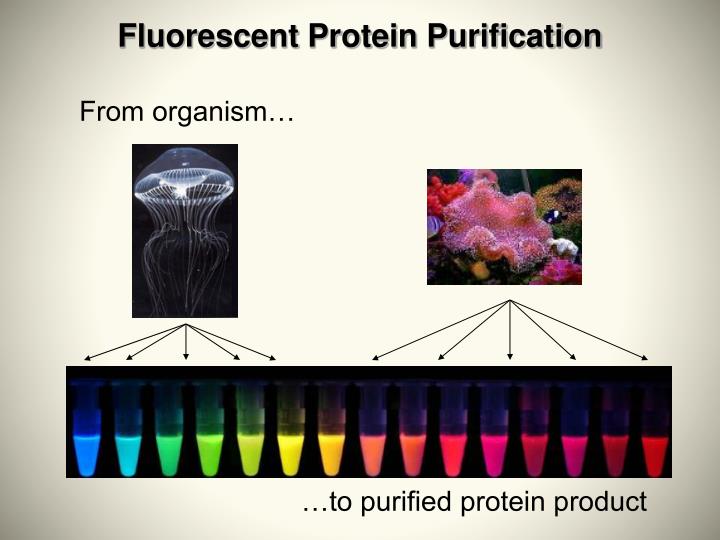 Fluorescent Protein Purification

From organism…

…to purified protein product